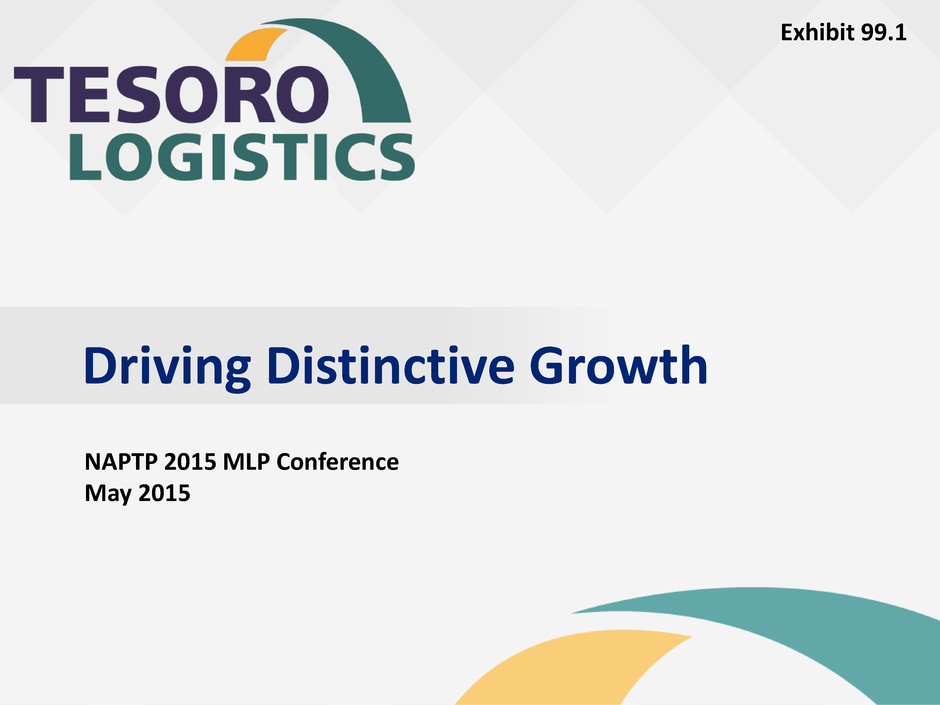 Exhibit 99.1

TESORO LOGISTICS

Driving Distinctive Growth

NAPTP 2015 MLP Conference
May 2015